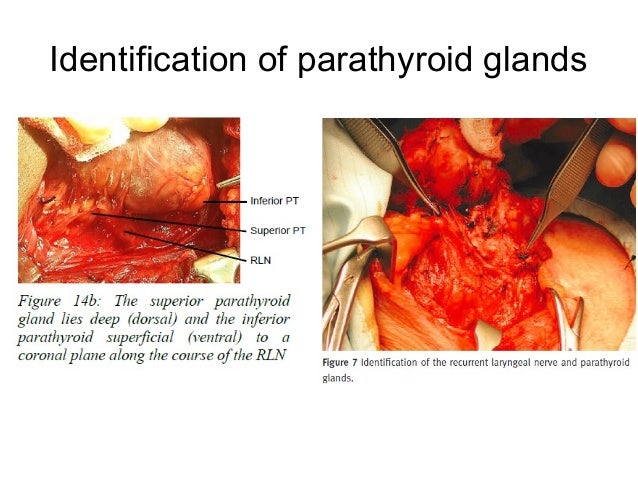 Identification of parathyroid glands

Inferior PT

Superior PT

RLN

Figure 14b: The superior parathyroid gland lies deep (dorsal) and the inferior parathyroid superficial (ventral) to a coronal plane along the course of the RLN

Figure 7 Identification of the recurrent laryngeal nerve and parathyroid glands.